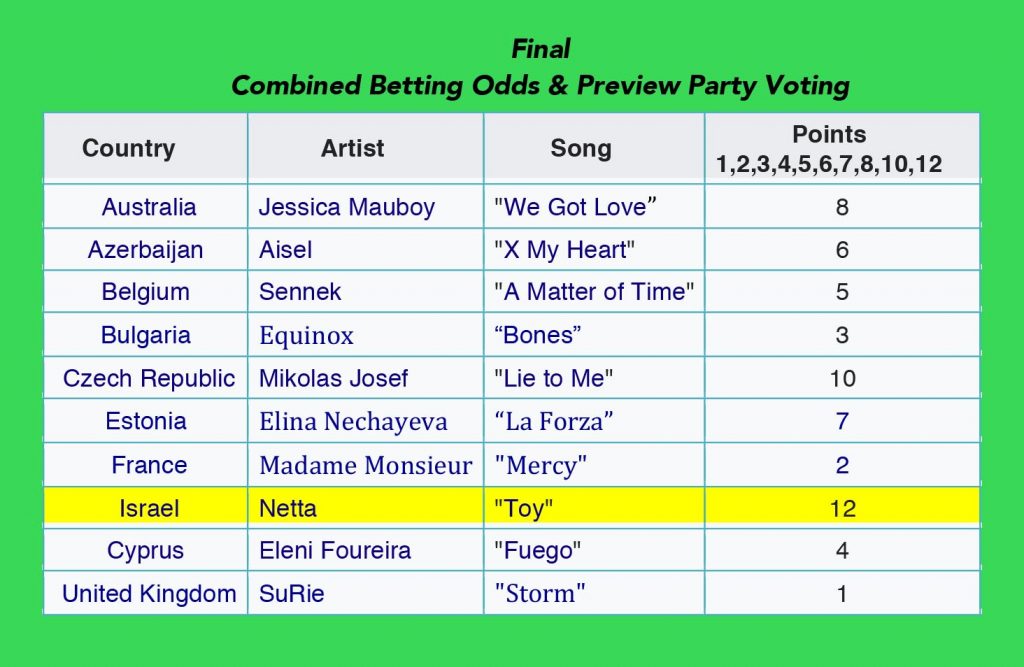 Final
Combined Betting Odds & Preview Party Voting

| Country | Artist | Song | Points 1,2,3,4,5,6,7,8,10,12 |
|---|---|---|---|
| Australia | Jessica Mauboy | "We Got Love” | 8 |
| Azerbaijan | Aisel | "X My Heart" | 6 |
| Belgium | Sennek | "A Matter of Time" | 5 |
| Bulgaria | Equinox | “Bones” | 3 |
| Czech Republic | Mikolas Josef | "Lie to Me" | 10 |
| Estonia | Elina Nechayeva | “La Forza” | 7 |
| France | Madame Monsieur | "Mercy" | 2 |
| Israel | Netta | "Toy" | 12 |
| Cyprus | Eleni Foureira | "Fuego" | 4 |
| United Kingdom | SuRie | "Storm" | 1 |